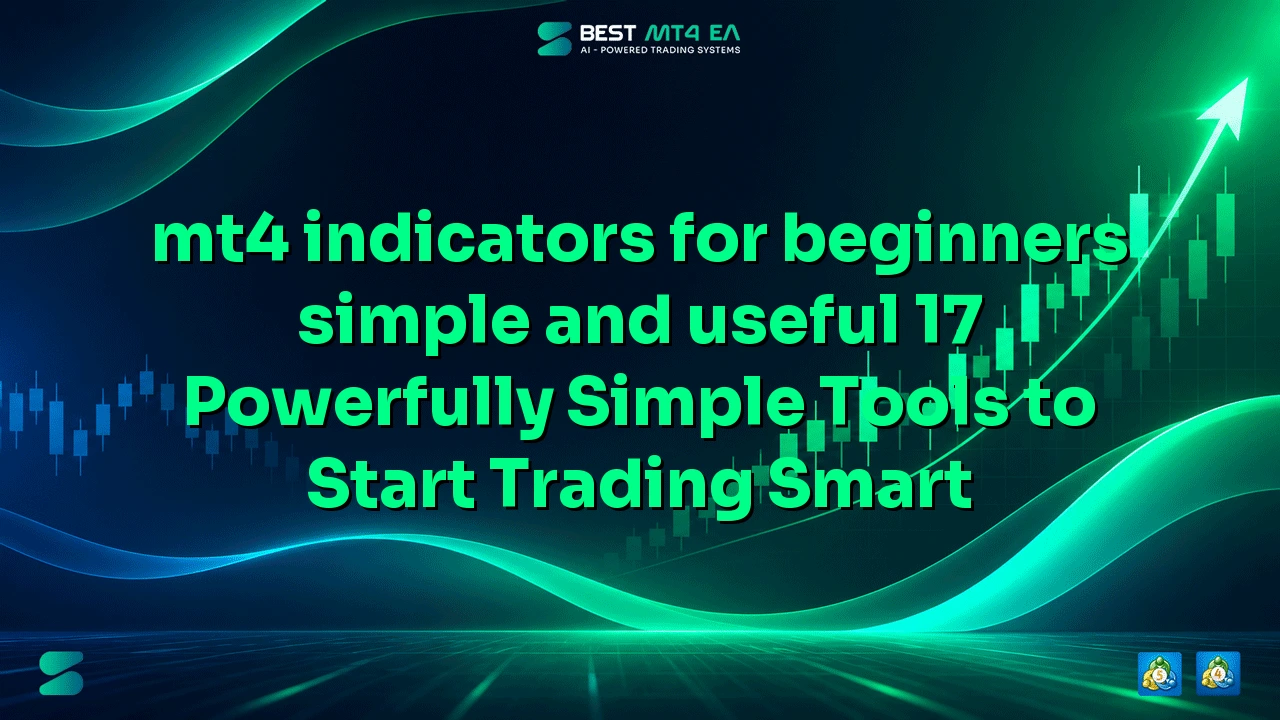 BEST MT4 EA
AI - POWERED TRADING SYSTEMS

mt4 indicators for beginners simple and useful 17 Powerfully Simple Tools to Start Trading Smart